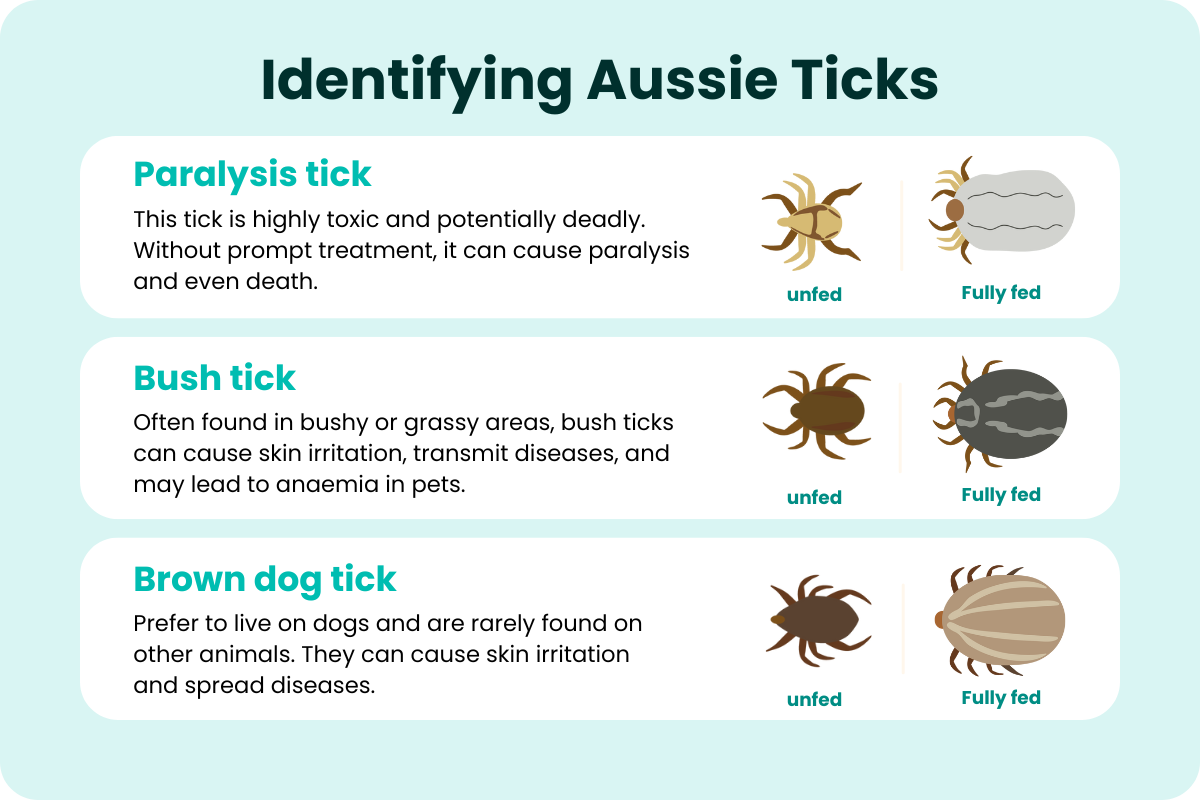 Identifying Aussie Ticks

Paralysis tick

This tick is highly toxic and potentially deadly. Without prompt treatment, it can cause paralysis and even death.

unfed

Fully fed

Bush tick

Often found in bushy or grassy areas, bush ticks can cause skin irritation, transmit diseases, and may lead to anaemia in pets.

unfed

Fully fed

Brown dog tick

Prefer to live on dogs and are rarely found on other animals. They can cause skin irritation and spread diseases.

unfed

Fully fed